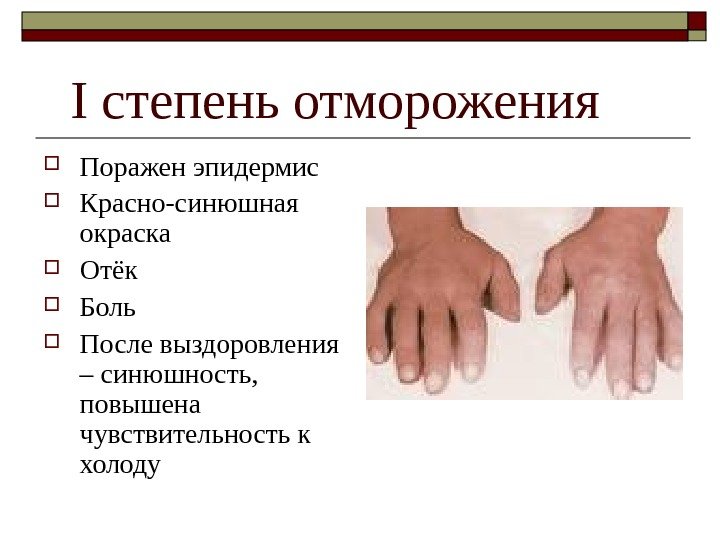 I степень отморожения

Поражен эпидермис

Красно-синюшная окраска

Отёк

Боль

После выздоровления – синюшность, повышена чувствительность к холоду